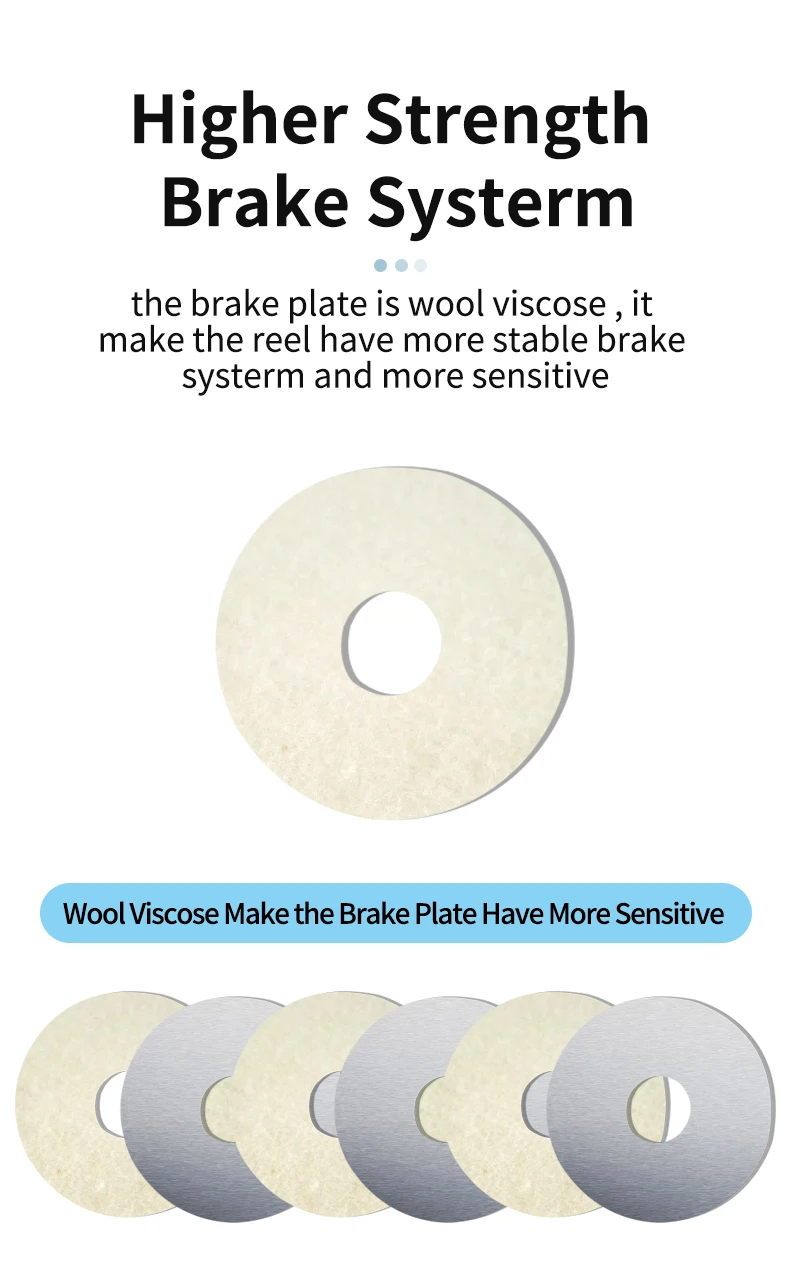 Higher Strength
Brake Systerm

the brake plate is wool viscose , it make the reel have more stable brake systerm and more sensitive

Wool Viscose Make the Brake Plate Have More Sensitive